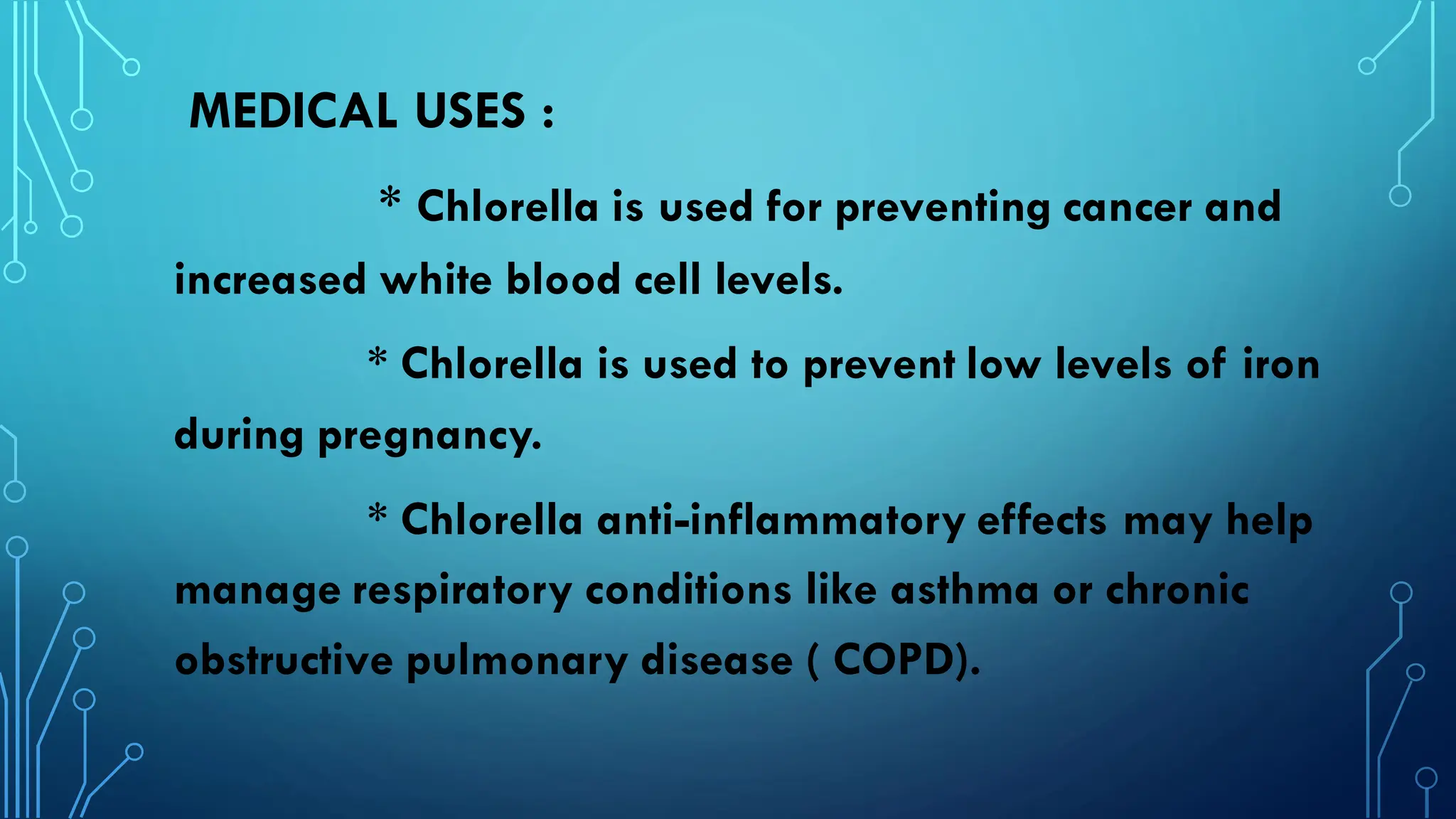 MEDICAL USES :

* Chlorella is used for preventing cancer and increased white blood cell levels.

* Chlorella is used to prevent low levels of iron during pregnancy.

* Chlorella anti-inflammatory effects may help manage respiratory conditions like asthma or chronic obstructive pulmonary disease ( COPD).